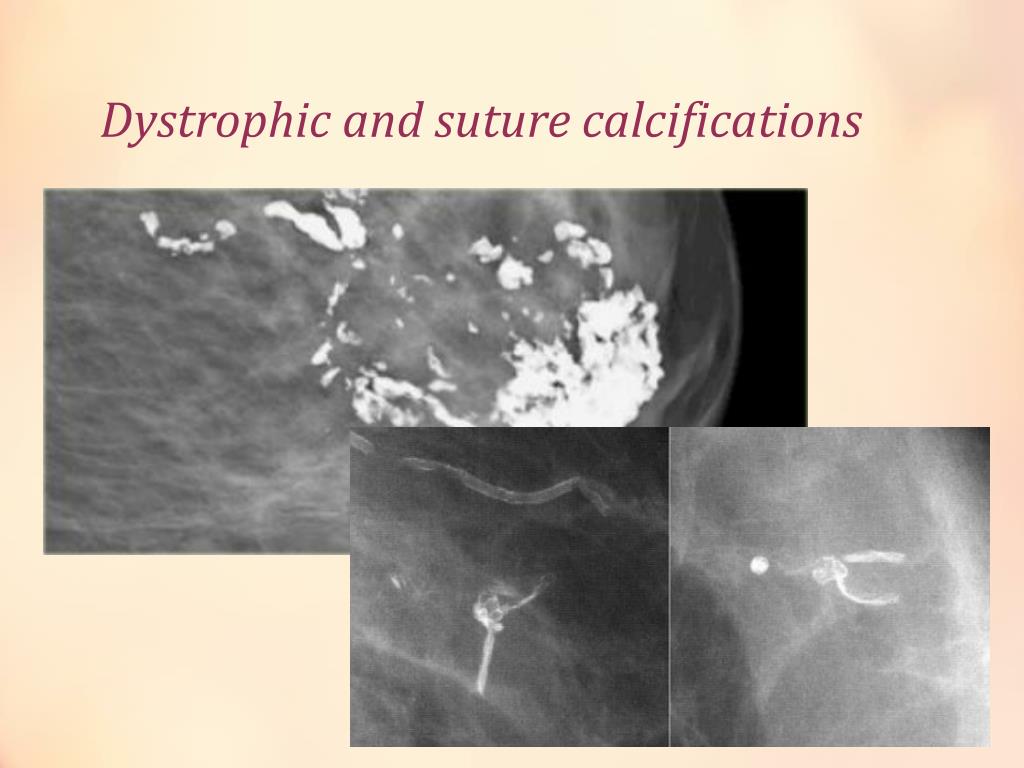 Dystrophic and suture calcifications